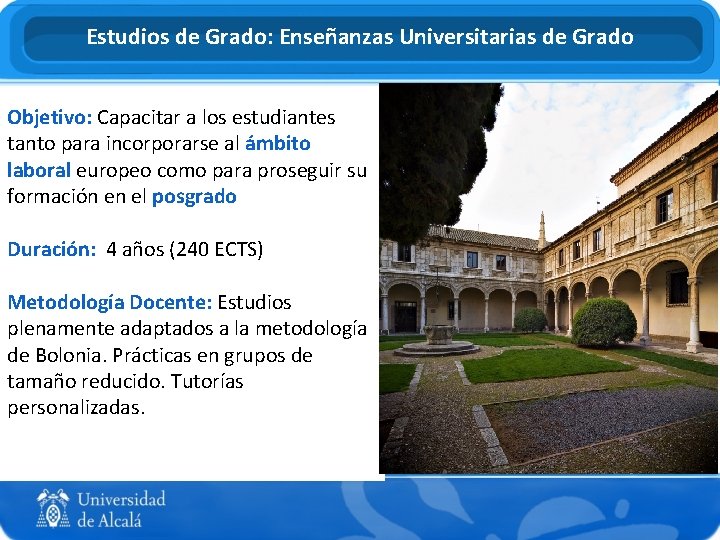 Estudios de Grado: Enseñanzas Universitarias de Grado

Objetivo: Capacitar a los estudiantes tanto para incorporarse al ámbito laboral europeo como para proseguir su formación en el posgrado

Duración: 4 años (240 ECTS)

Metodología Docente: Estudios plenamente adaptados a la metodología de Bolonia. Prácticas en grupos de tamaño reducido. Tutorías personalizadas.

Universidad de Alcalá